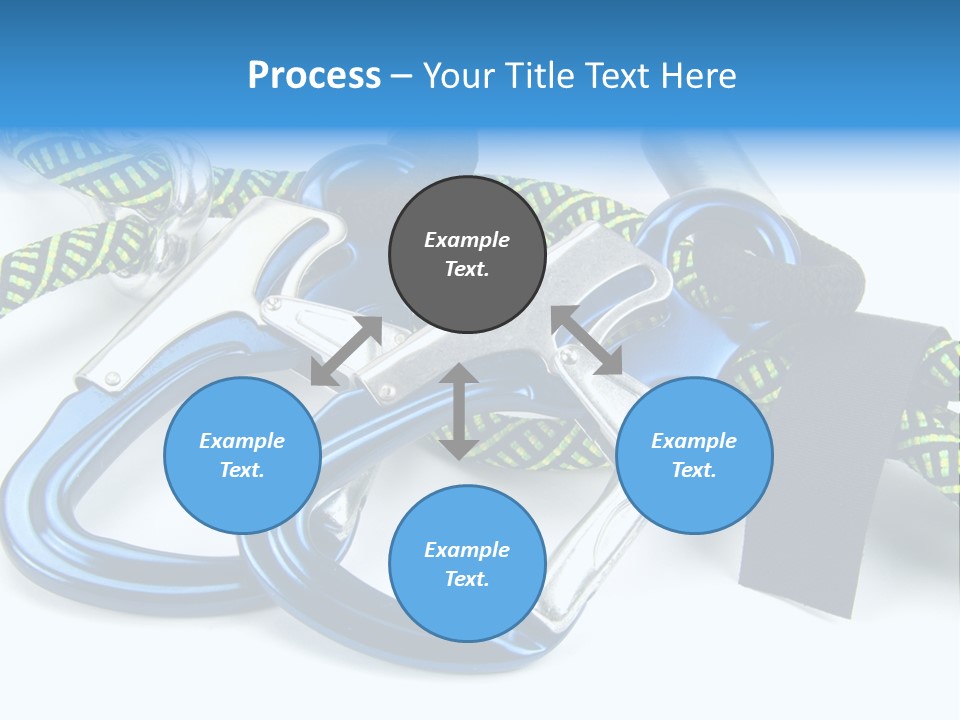 Process – Your Title Text Here

Example Text.

Example Text.

Example Text.

Example Text.